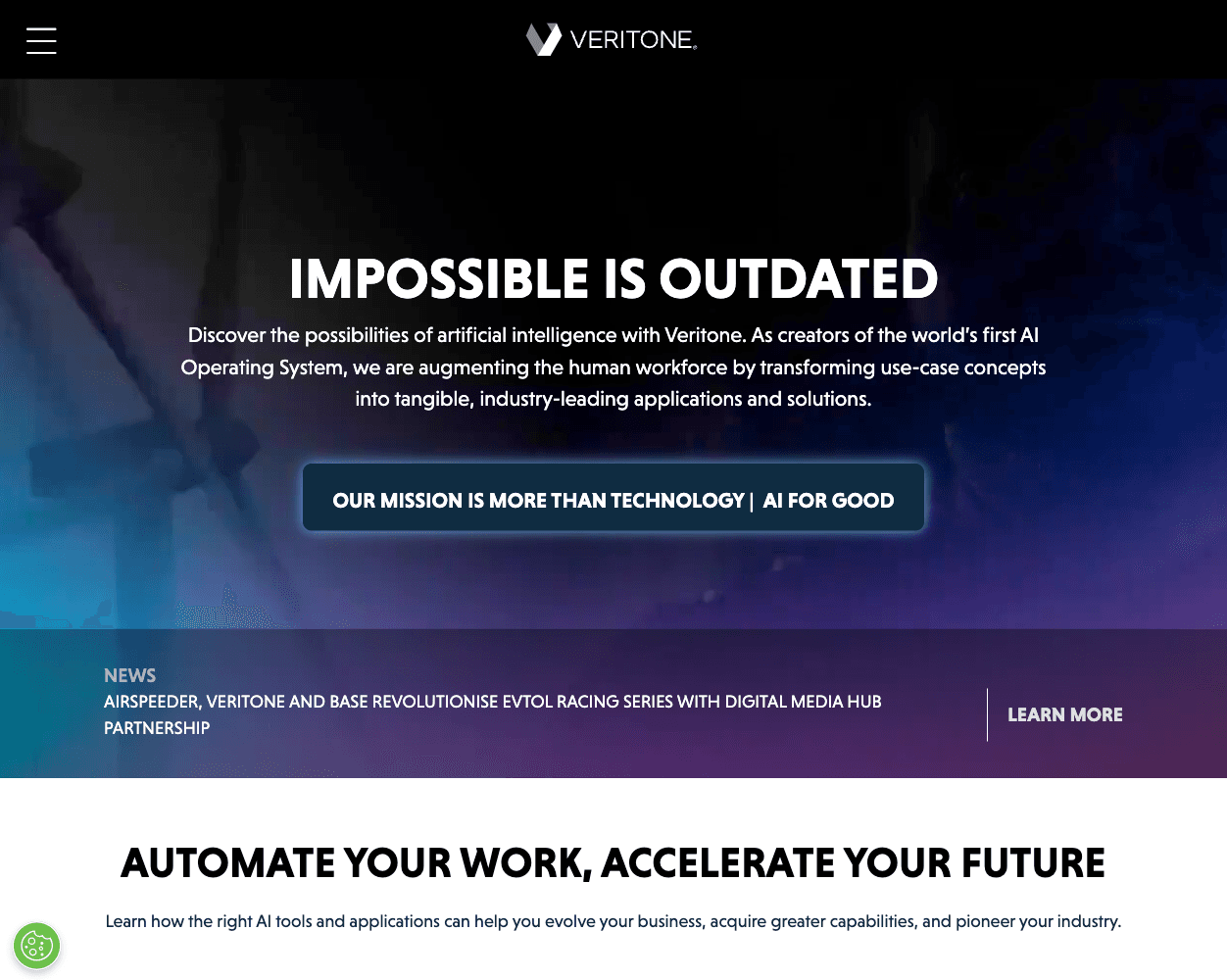 VERITONE.

IMPOSSIBLE IS OUTDATED

Discover the possibilities of artificial intelligence with Veritone. As creators of the world's first AI Operating System, we are augmenting the human workforce by transforming use-case concepts into tangible, industry-leading applications and solutions.

OUR MISSION IS MORE THAN TECHNOLOGY | AI FOR GOOD

NEWS
AIRSPEEDER, VERITONE AND BASE REVOLUTIONISE EVTOL RACING SERIES WITH DIGITAL MEDIA HUB PARTNERSHIP

LEARN MORE

AUTOMATE YOUR WORK, ACCELERATE YOUR FUTURE

Learn how the right AI tools and applications can help you evolve your business, acquire greater capabilities, and pioneer your industry.